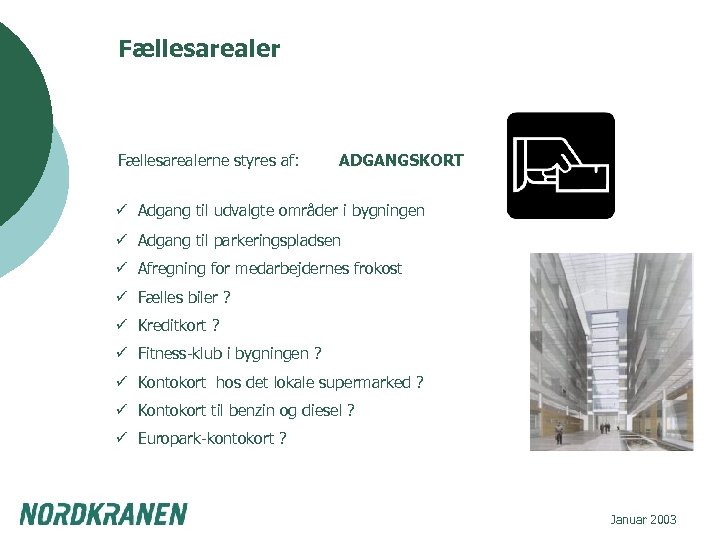 Fællesarealer

Fællesarealerne styres af: ADGANGSKORT

✓ Adgang til udvalgte områder i bygningen
✓ Adgang til parkeringspladsen
✓ Afregning for medarbejdernes frokost
✓ Fælles biler ?
✓ Kreditkort ?
✓ Fitness-klub i bygningen ?
✓ Kontokort hos det lokale supermarked ?
✓ Kontokort til benzin og diesel ?
✓ Europark-kontokort ?

NORDKRANEN

Januar 2003